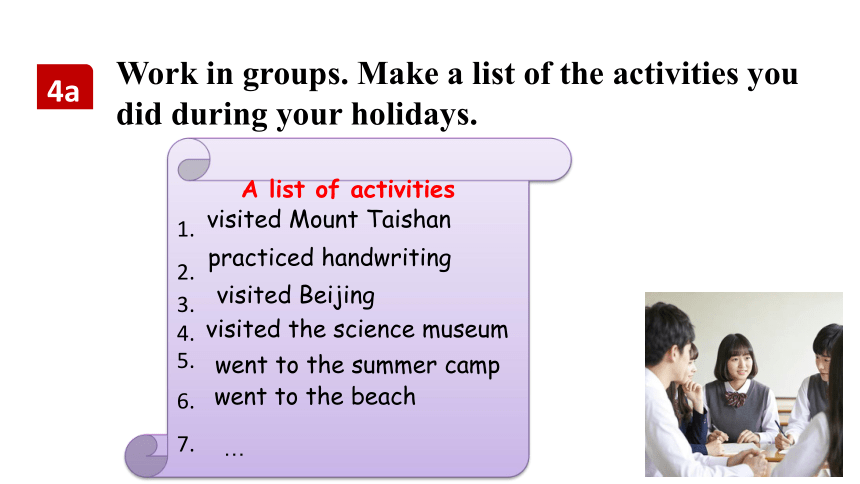 4a

Work in groups. Make a list of the activities you did during your holidays.

A list of activities

1. visited Mount Taishan
2. practiced handwriting
3. visited Beijing
4. visited the science museum
5. went to the summer camp
6. went to the beach
7. …